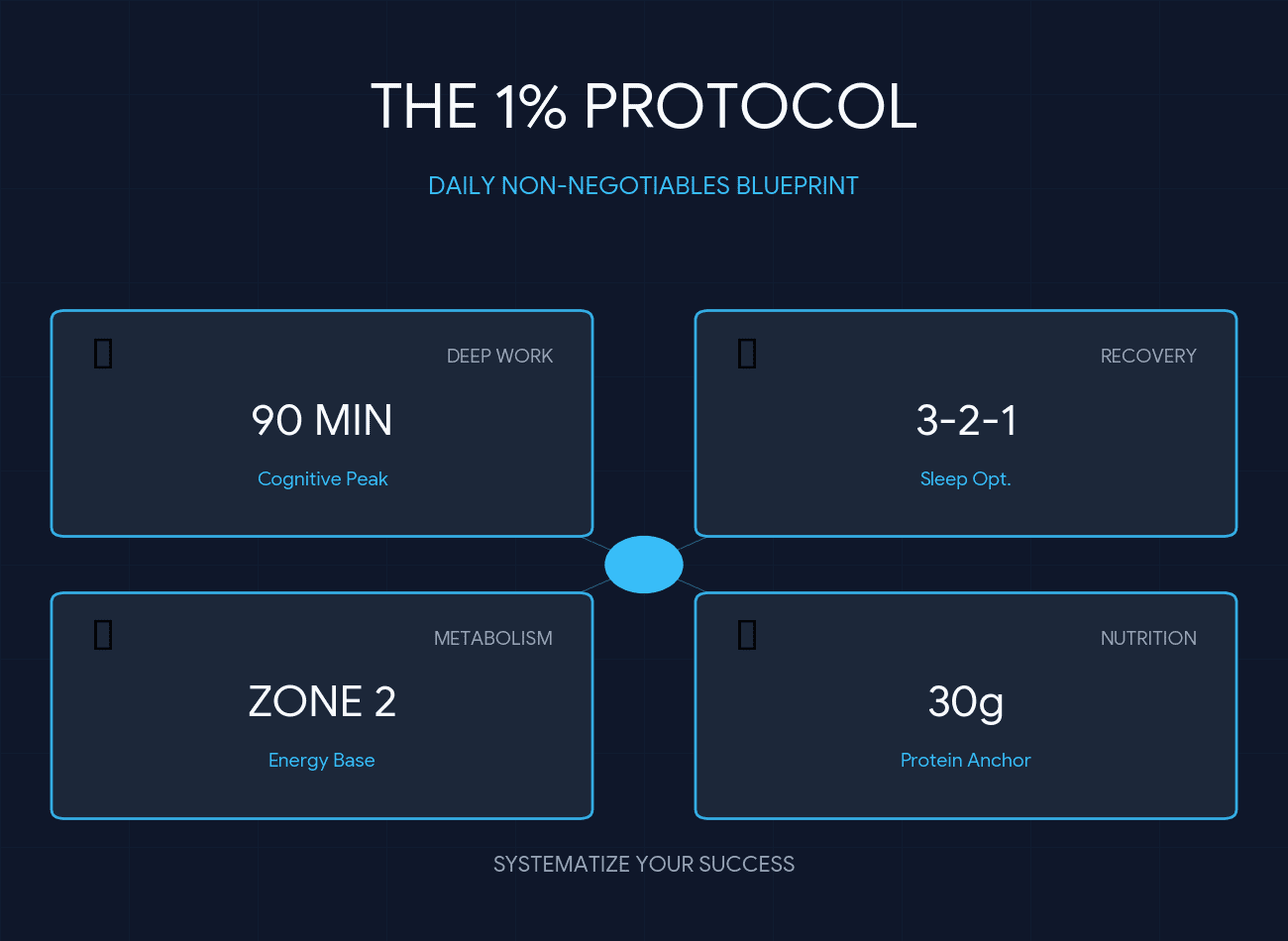 THE 1% PROTOCOL

DAILY NON-NEGOTIABLES BLUEPRINT

DEEP WORK

90 MIN

Cognitive Peak

RECOVERY

3-2-1

Sleep Opt.

METABOLISM

ZONE 2

Energy Base

NUTRITION

30g

Protein Anchor

SYSTEMATIZE YOUR SUCCESS